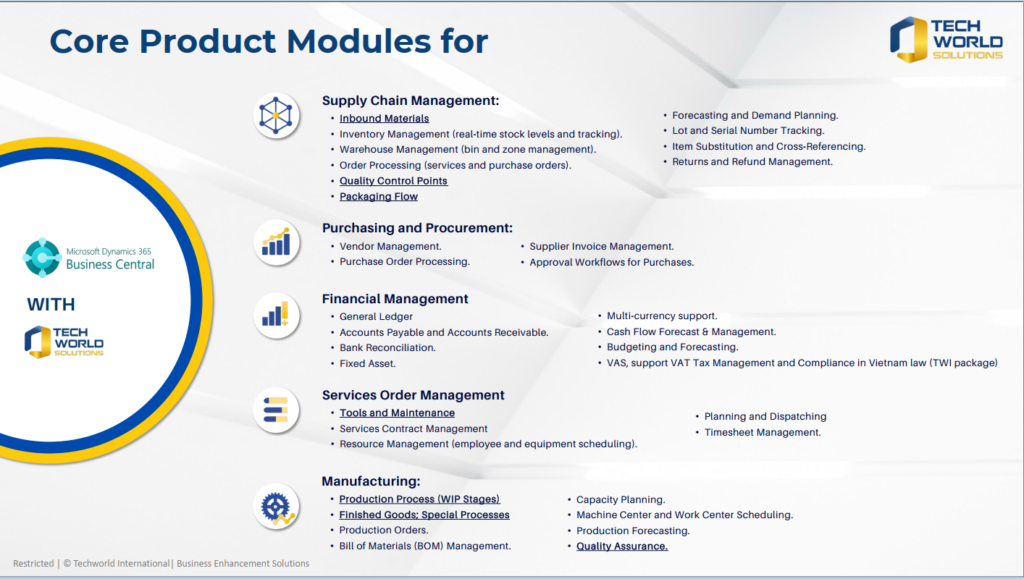 Core Product Modules for

TECH WORLD SOLUTIONS

Microsoft Dynamics 365 Business Central

WITH

TECH WORLD SOLUTIONS

Supply Chain Management:
• Inbound Materials
• Inventory Management (real-time stock levels and tracking).
• Warehouse Management (bin and zone management).
• Order Processing (services and purchase orders).
• Quality Control Points
• Packaging Flow

• Forecasting and Demand Planning.
• Lot and Serial Number Tracking.
• Item Substitution and Cross-Referencing.
• Returns and Refund Management.

Purchasing and Procurement:
• Vendor Management.
• Purchase Order Processing.
• Supplier Invoice Management.
• Approval Workflows for Purchases.

Financial Management
• General Ledger
• Accounts Payable and Accounts Receivable.
• Bank Reconciliation.
• Fixed Asset.

• Multi-currency support.
• Cash Flow Forecast & Management.
• Budgeting and Forecasting.
• VAS, support VAT Tax Management and Compliance in Vietnam law (TWI package)

Services Order Management
• Tools and Maintenance
• Services Contract Management
• Resource Management (employee and equipment scheduling).

• Planning and Dispatching
• Timesheet Management.

Manufacturing:
• Production Process (WIP Stages)
• Finished Goods; Special Processes
• Production Orders.
• Bill of Materials (BOM) Management.

• Capacity Planning.
• Machine Center and Work Center Scheduling.
• Production Forecasting.
• Quality Assurance.

Restricted | © Techworld International| Business Enhancement Solutions